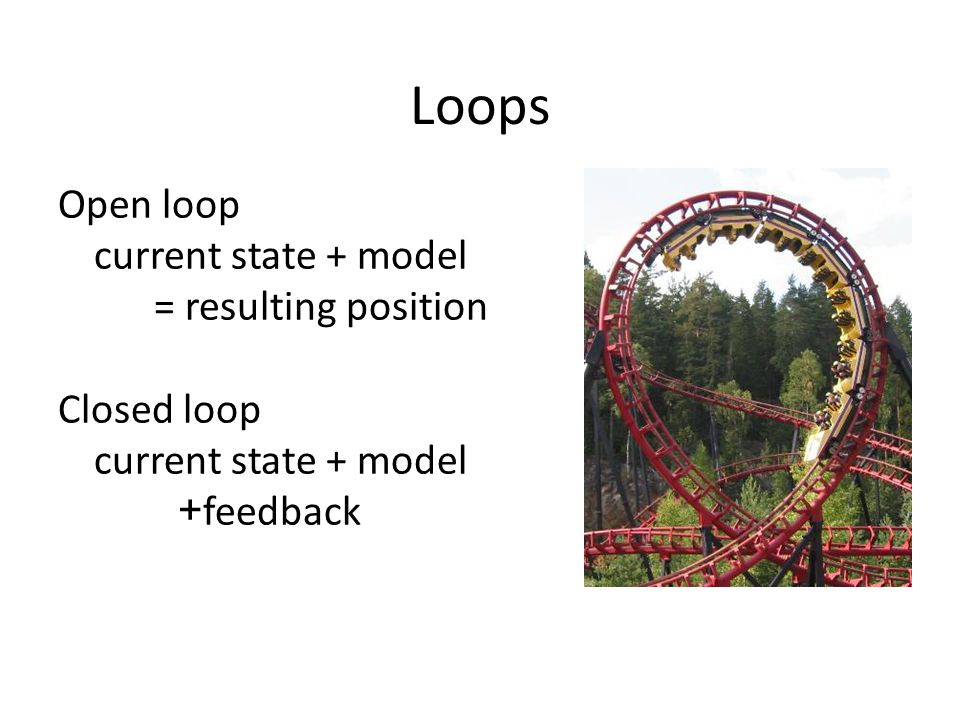 Loops

Open loop
current state + model
= resulting position

Closed loop
current state + model
+feedback